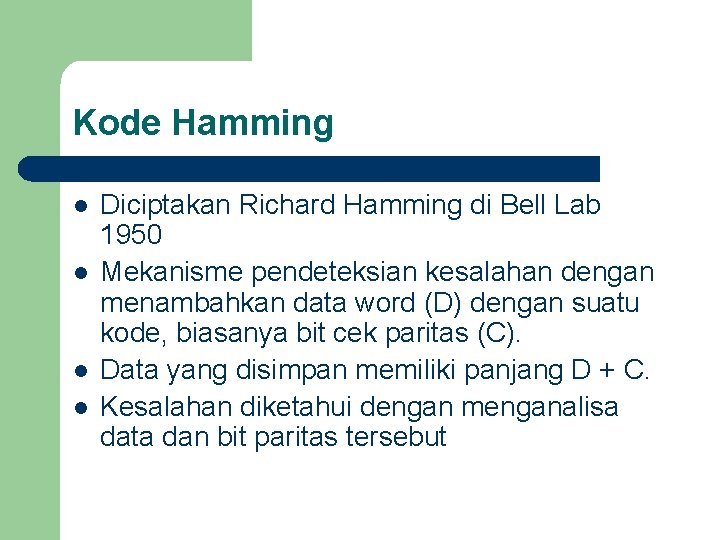 Kode Hamming

- Diciptakan Richard Hamming di Bell Lab 1950
- Mekanisme pendeteksian kesalahan dengan menambahkan data word (D) dengan suatu kode, biasanya bit cek paritas (C).
- Data yang disimpan memiliki panjang D + C.
- Kesalahan diketahui dengan menganalisa data dan bit paritas tersebut